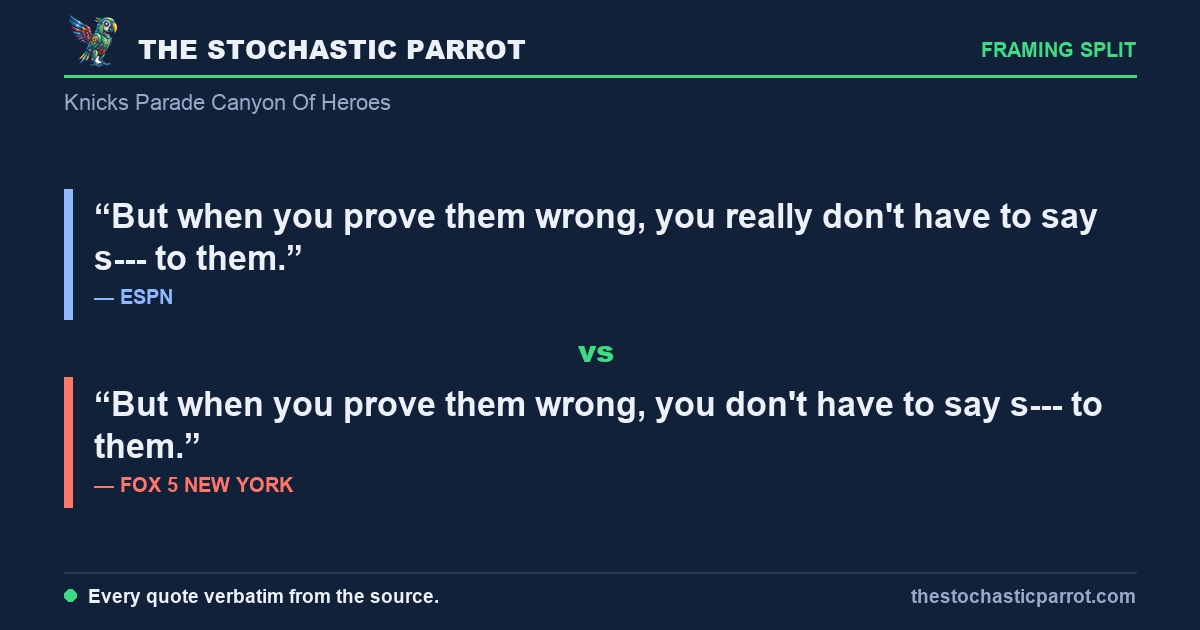 THE STOCHASTIC PARROT

FRAMING SPLIT

Knicks Parade Canyon Of Heroes

“But when you prove them wrong, you really don't have to say s--- to them.”
— ESPN

vs

“But when you prove them wrong, you don't have to say s--- to them.”
— FOX 5 NEW YORK

Every quote verbatim from the source.

thestochasticparrot.com